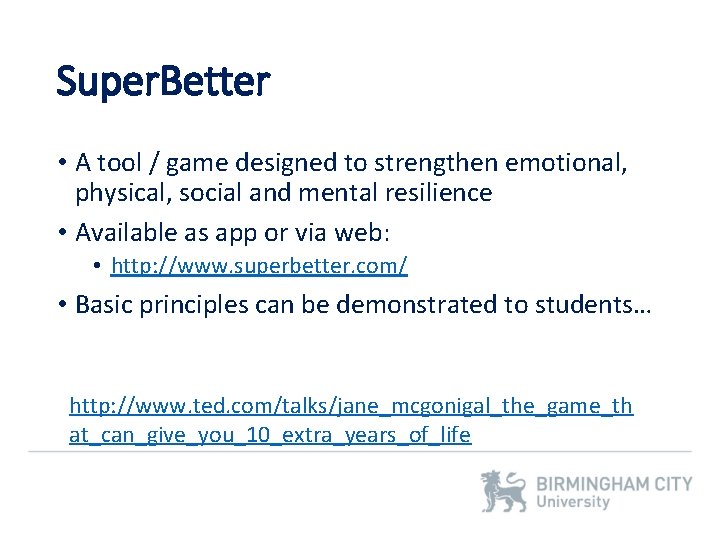 SuperBetter

• A tool / game designed to strengthen emotional, physical, social and mental resilience
• Available as app or via web:
  • http://www.superbetter.com/
• Basic principles can be demonstrated to students…

http://www.ted.com/talks/jane_mcgonigal_the_game_that_can_give_you_10_extra_years_of_life

BIRMINGHAM CITY University